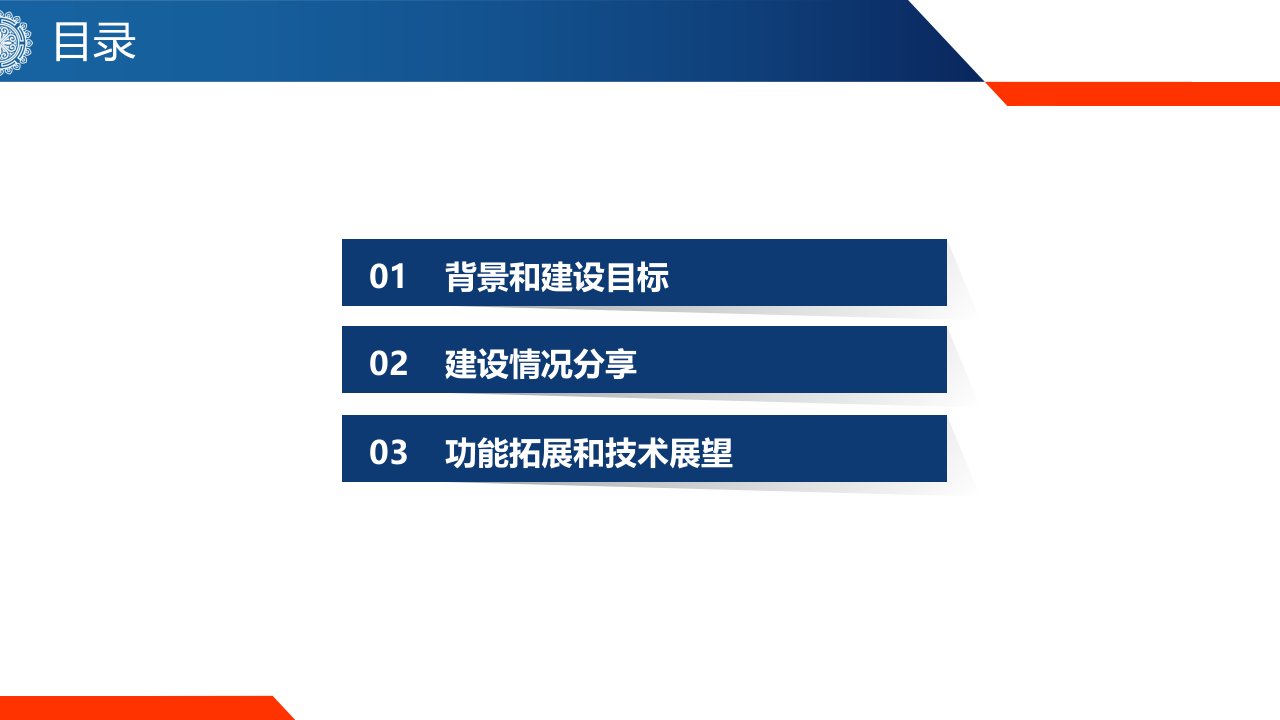 目录

01 背景和建设目标

02 建设情况分享

03 功能拓展和技术展望